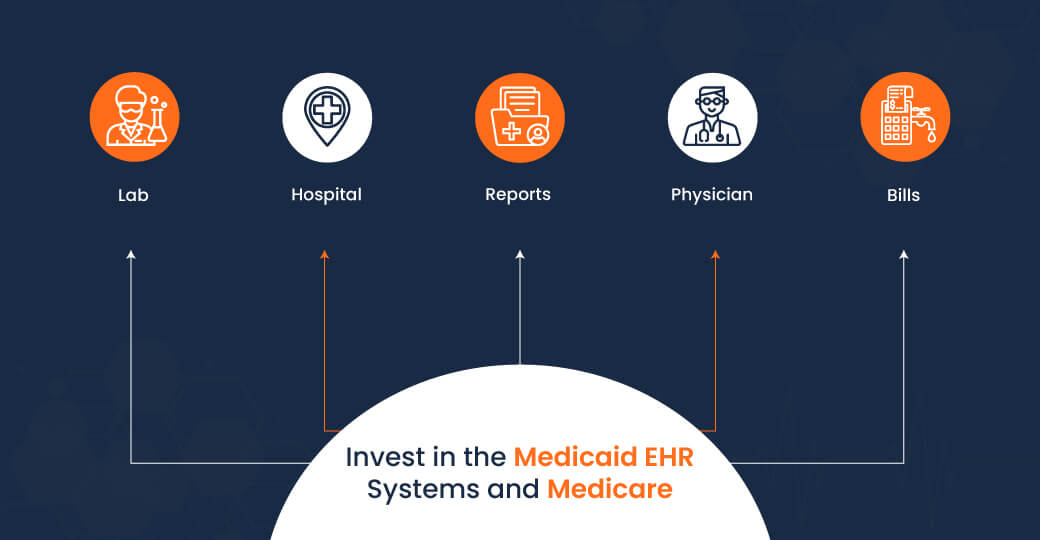 Lab

Hospital

Reports

Physician

Bills

Invest in the Medicaid EHR Systems and Medicare